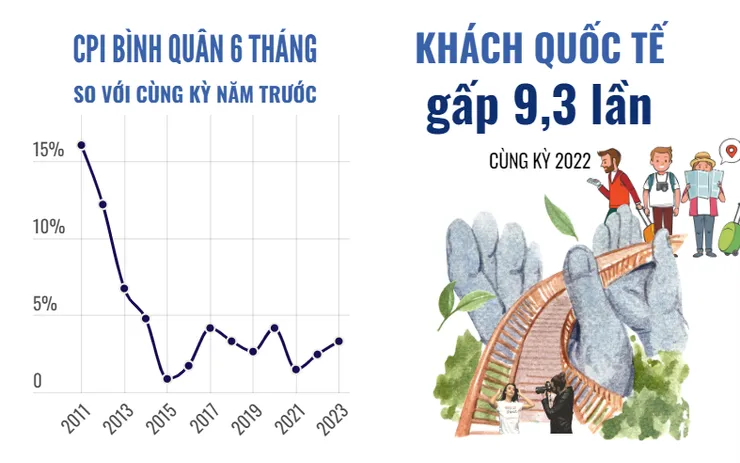 CPI BÌNH QUÂN 6 THÁNG
SO VỚI CÙNG KỲ NĂM TRƯỚC

15%
10%
5%
0

2011
2013
2015
2017
2019
2021
2023

KHÁCH QUỐC TẾ
gấp 9,3 lần
CÙNG KỲ 2022